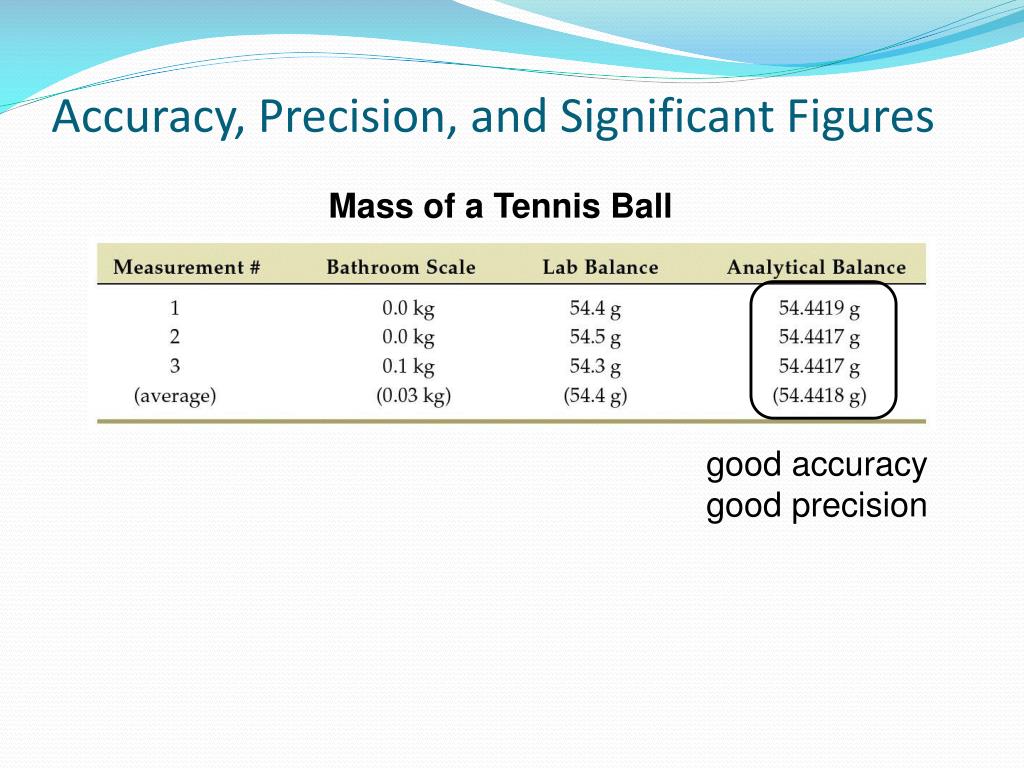 Accuracy, Precision, and Significant Figures

Mass of a Tennis Ball

| Measurement # | Bathroom Scale | Lab Balance | Analytical Balance |
|---|---|---|---|
| 1 | 0.0 kg | 54.4 g | 54.4419 g |
| 2 | 0.0 kg | 54.5 g | 54.4417 g |
| 3 | 0.1 kg | 54.3 g | 54.4417 g |
| (average) | (0.03 kg) | (54.4 g) | (54.4418 g) |

good accuracy
good precision